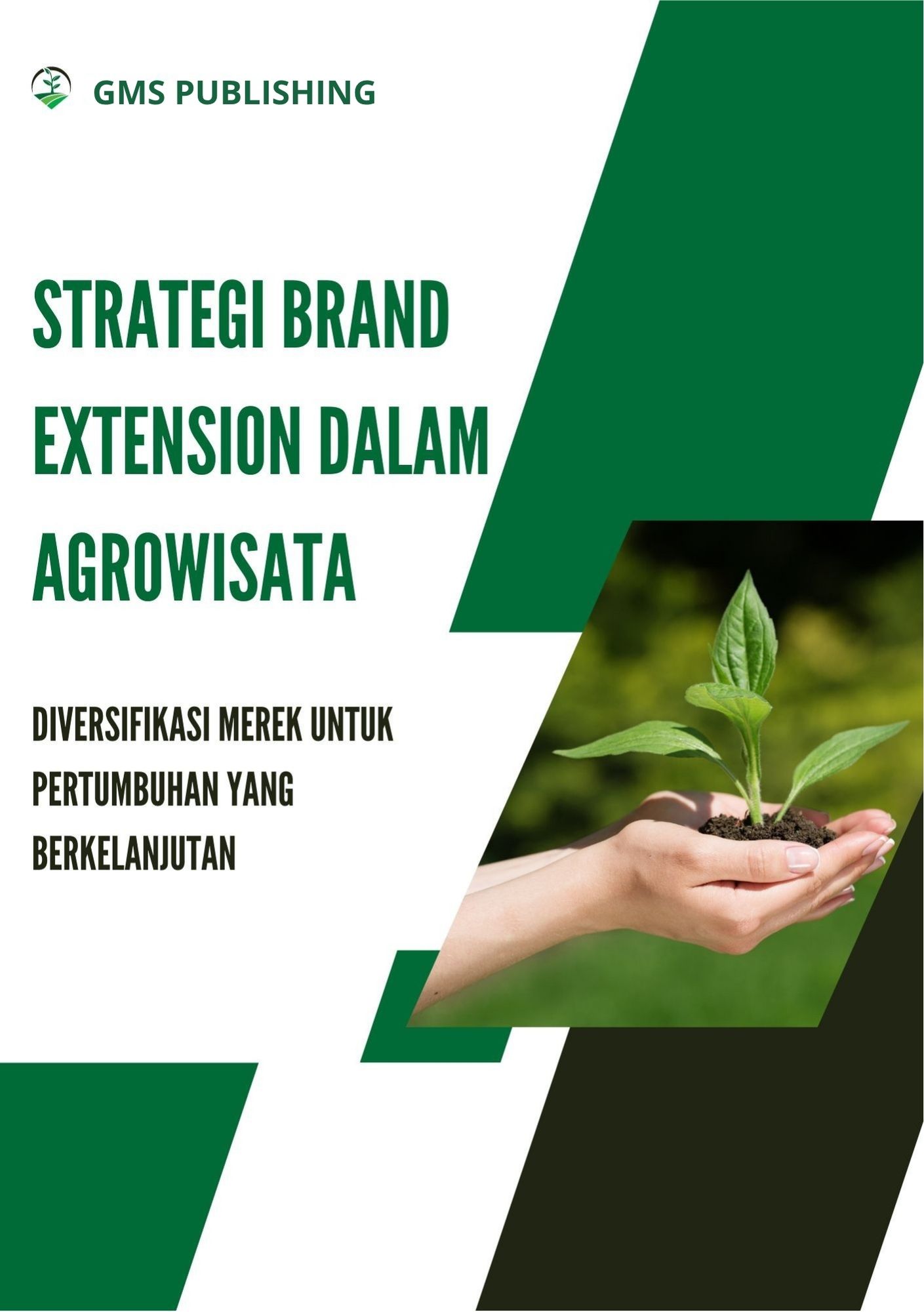 GMS PUBLISHING

STRATEGI BRAND EXTENSION DALAM AGROWISATA

DIVERSIFIKASI MEREK UNTUK PERTUMBUHAN YANG BERKELANJUTAN